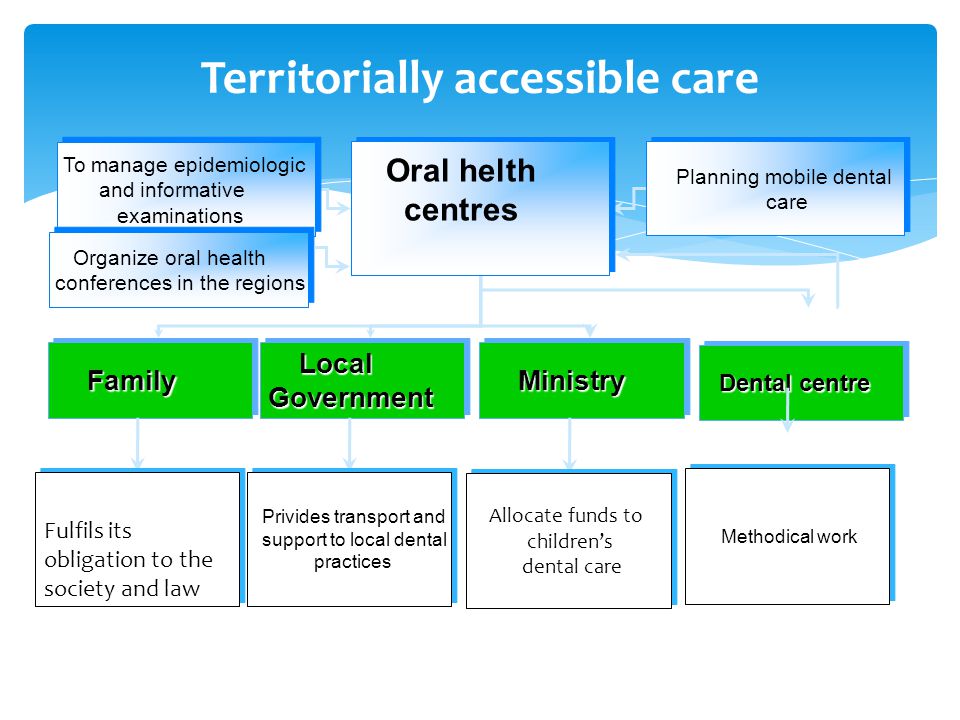 Territorially accessible care

To manage epidemiologic and informative examinations

Organize oral health conferences in the regions

Oral helth centres

Planning mobile dental care

Family

Local Government

Ministry

Dental centre

Fulfils its obligation to the society and law

Privides transport and support to local dental practices

Allocate funds to children's dental care

Methodical work